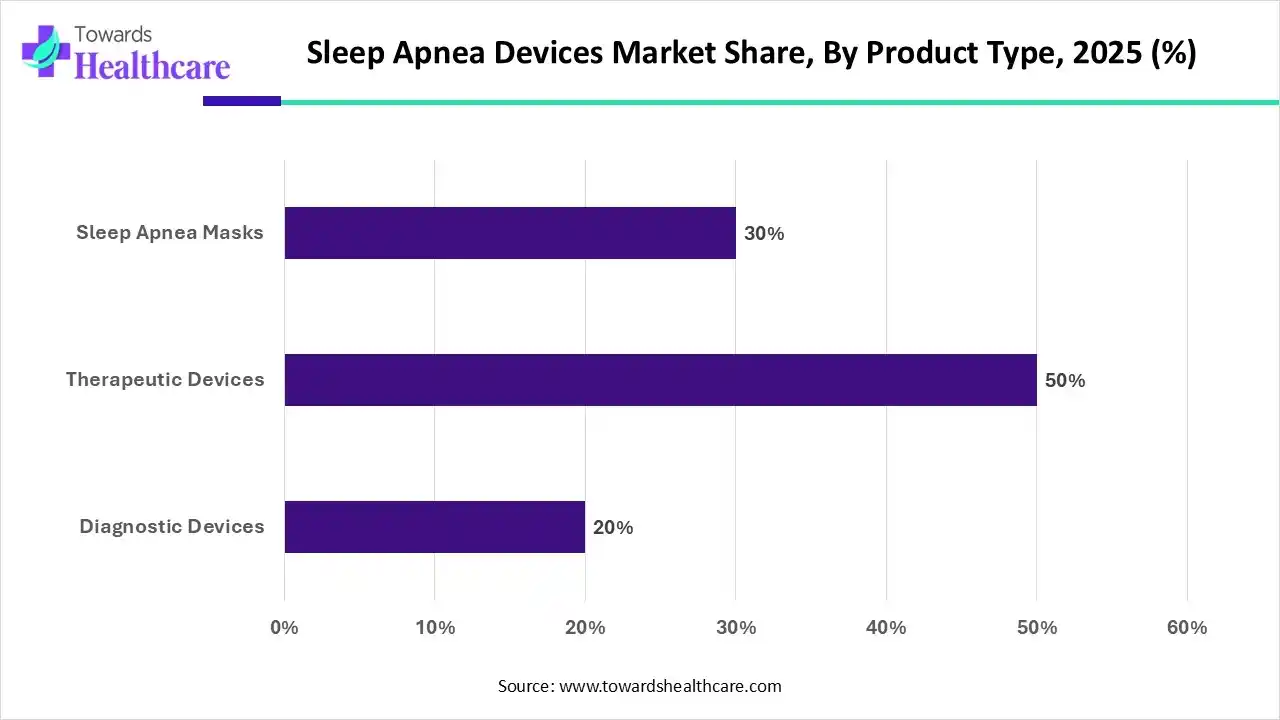 Towards Healthcare

Sleep Apnea Devices Market Share, By Product Type, 2025 (%)

Sleep Apnea Masks 30%

Therapeutic Devices 50%

Diagnostic Devices 20%

0% 10% 20% 30% 40% 50% 60%

Source: www.towardshealthcare.com